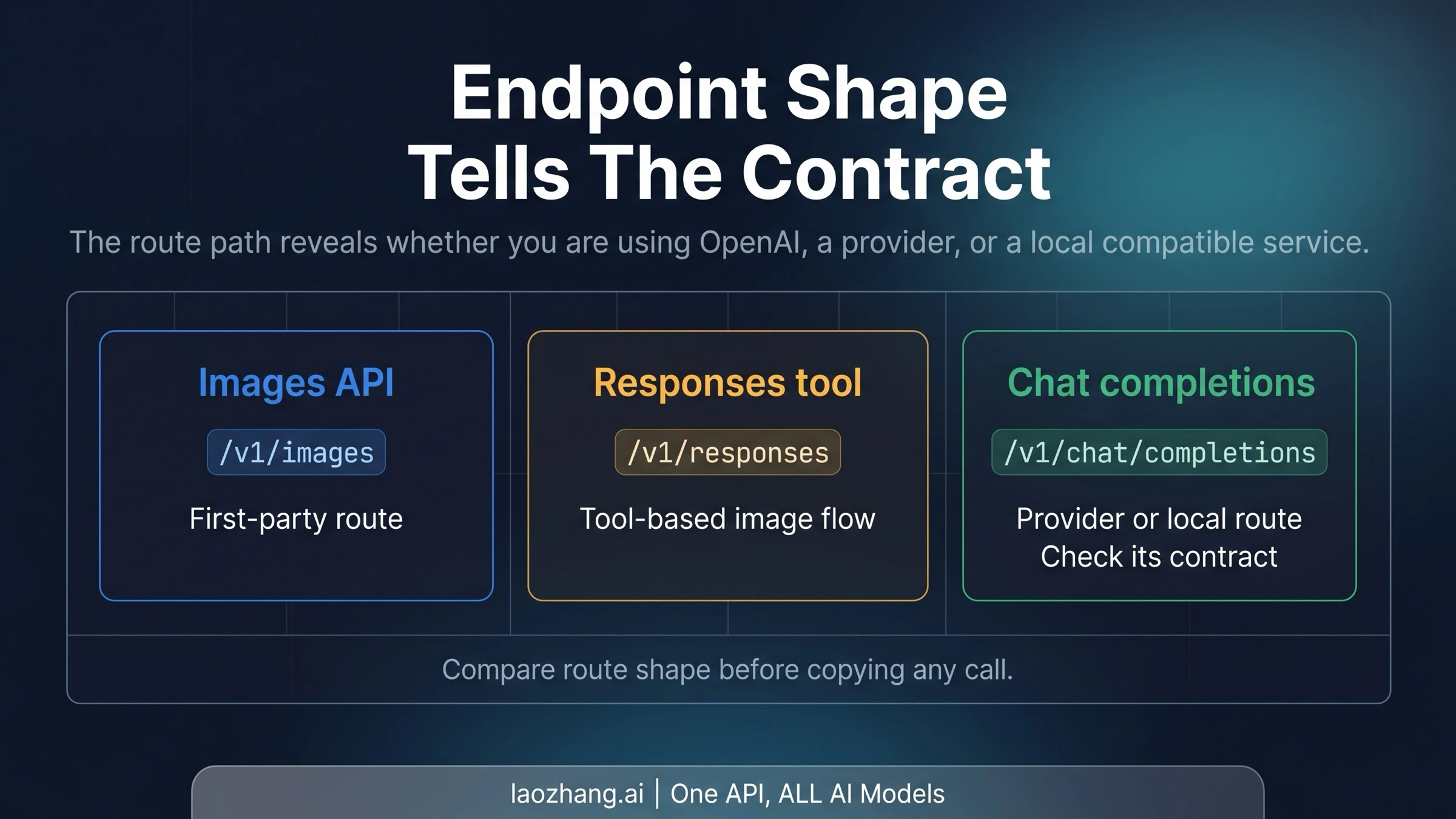 Endpoint Shape
Tells The Contract

The route path reveals whether you are using OpenAI, a provider, or a local compatible service.

Images API

/v1/images

First-party route

Responses tool

/v1/responses

Tool-based image flow

Chat completions

/v1/chat/completions

Provider or local route
Check its contract

Compare route shape before copying any call.

laozhang.ai | One API, ALL AI Models